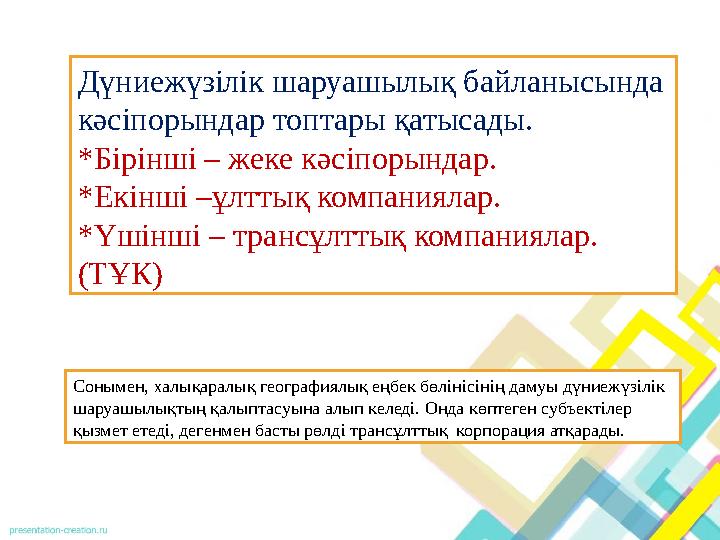 Дүниежүзілік шаруашылық байланысында кәсіпорындар топтары қатысады.
*Бірінші – жеке кәсіпорындар.
*Екінші –ұлттық компаниялар.
*Үшінші – трансұлттық компаниялар. (ТҰК)

Сонымен, халықаралық географиялық еңбек бөлінісінің дамуы дүниежүзілік шаруашылықтың қалыптасуына алып келеді. Онда көптеген субъектілер қызмет етеді, дегенмен басты рөлді трансұлттық корпорация атқарады.

presentation-creation.ru